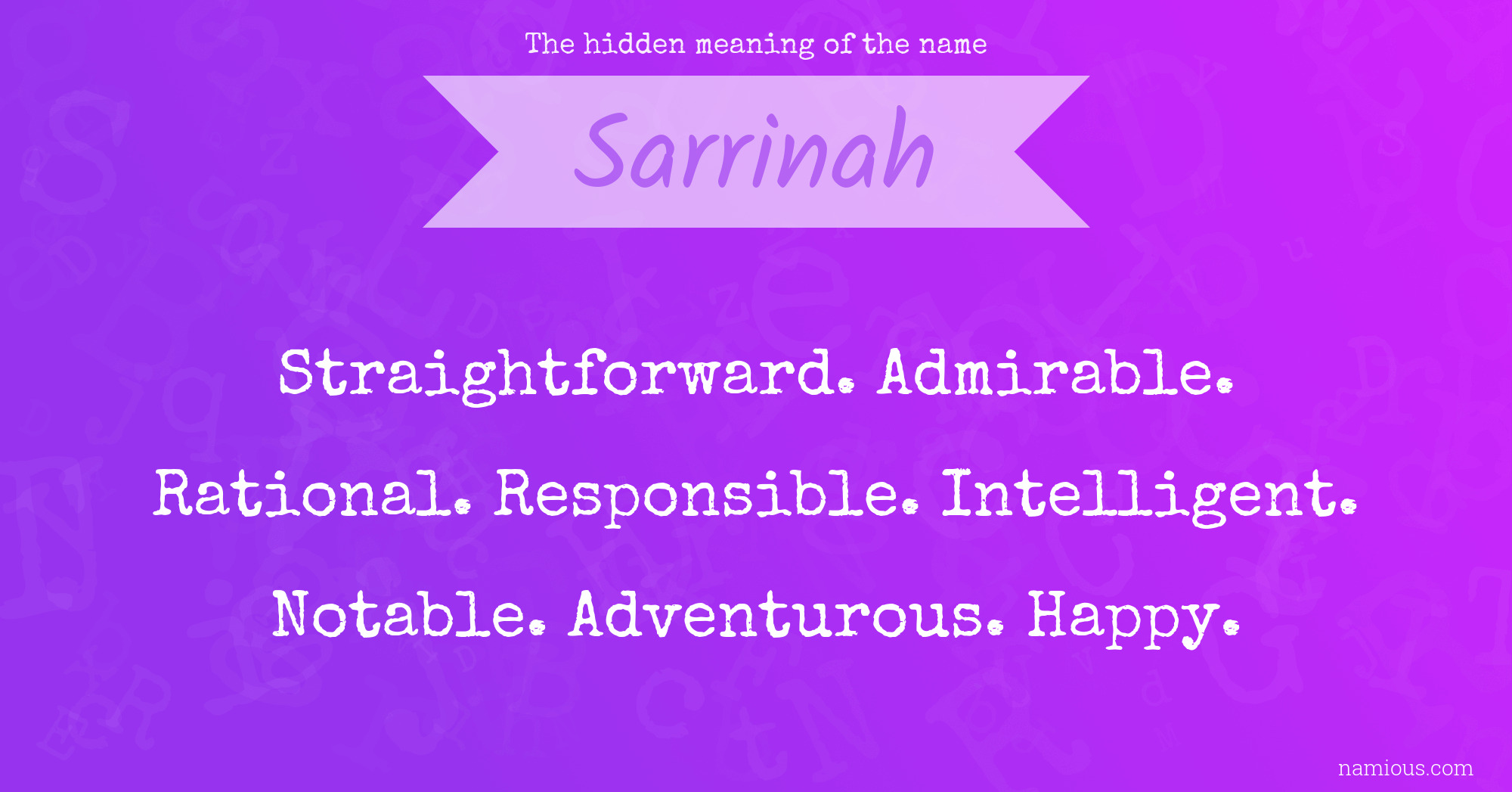 The hidden meaning of the name

Sarrinah

Straightforward. Admirable. Rational. Responsible. Intelligent. Notable. Adventurous. Happy.

namious.com